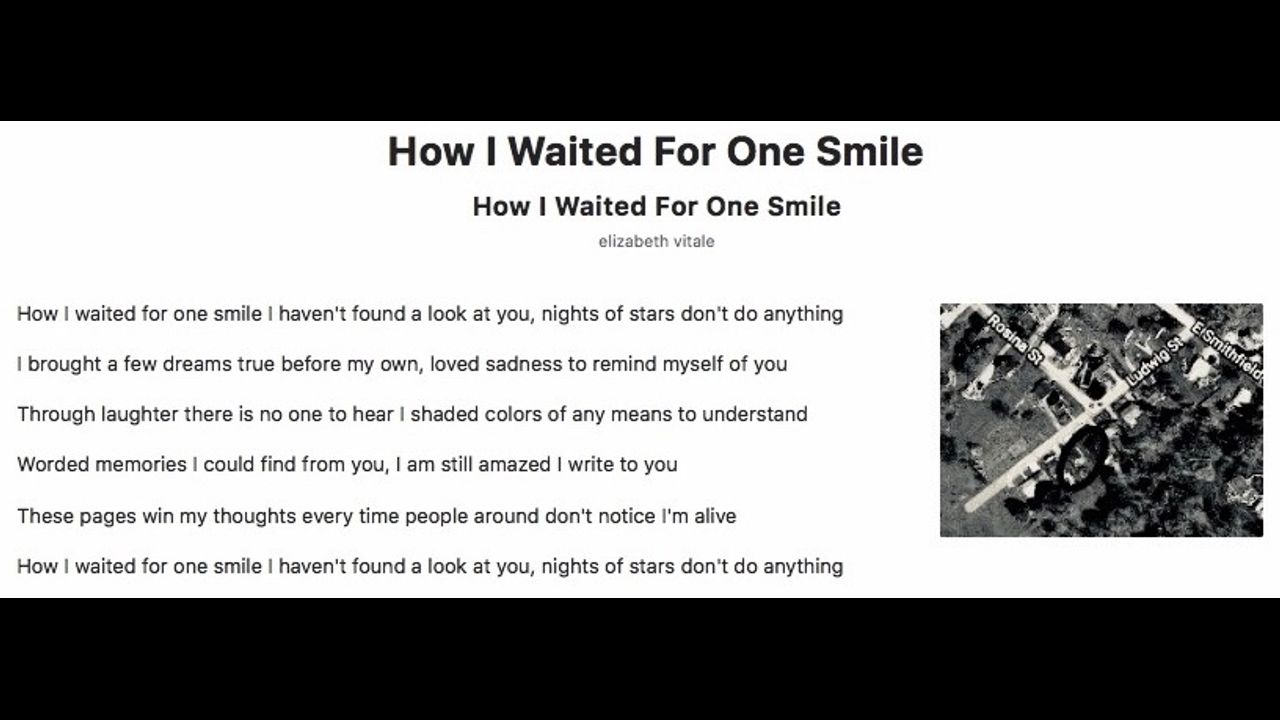 How I Waited For One Smile

How I Waited For One Smile

elizabeth vitale

How I waited for one smile I haven't found a look at you, nights of stars don't do anything

I brought a few dreams true before my own, loved sadness to remind myself of you

Through laughter there is no one to hear I shaded colors of any means to understand

Worded memories I could find from you, I am still amazed I write to you

These pages win my thoughts every time people around don't notice I'm alive

How I waited for one smile I haven't found a look at you, nights of stars don't do anything

Rosine St

Ludwig St

E Smithfield